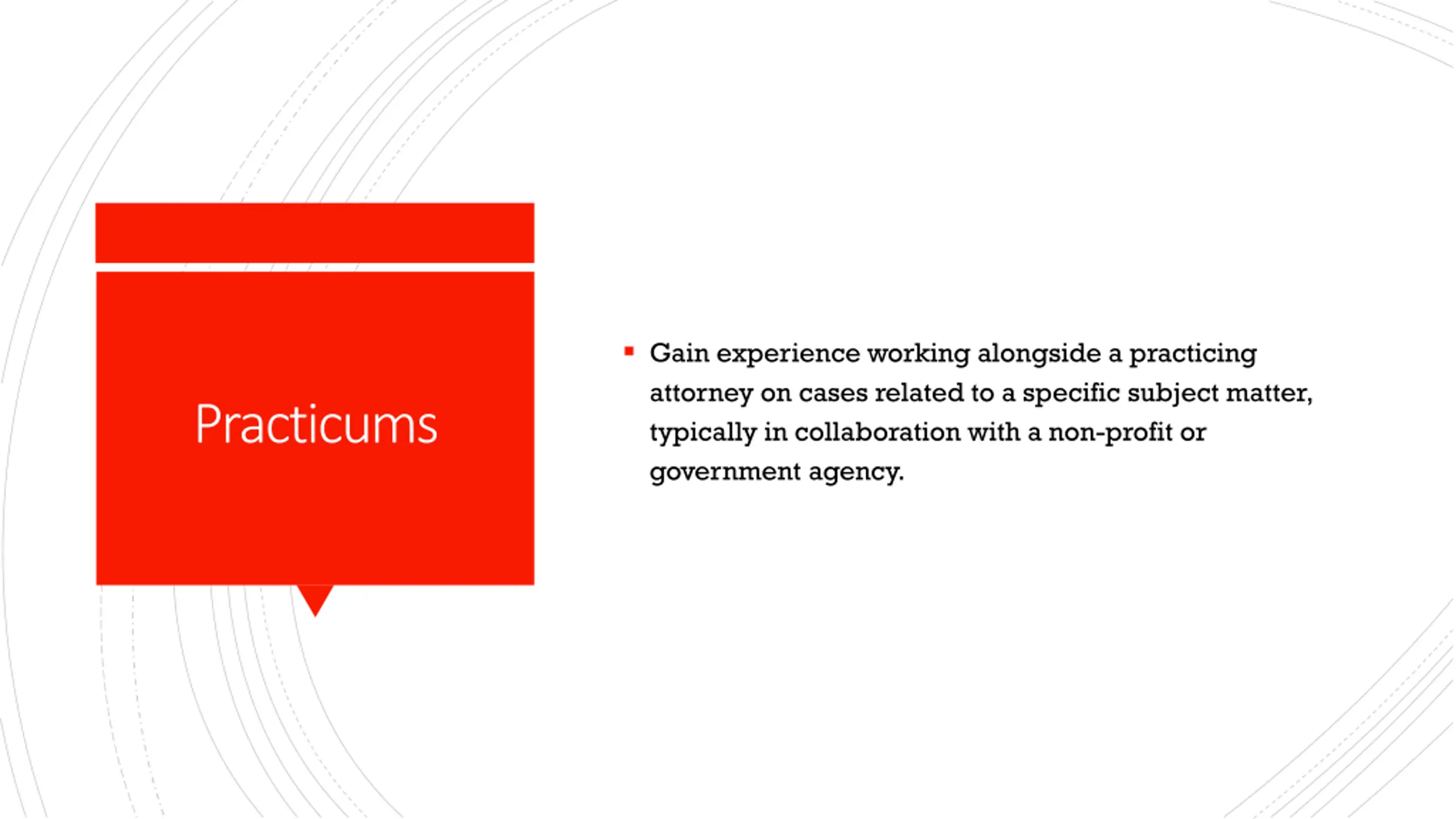 Practicums

▪ Gain experience working alongside a practicing attorney on cases related to a specific subject matter, typically in collaboration with a non-profit or government agency.